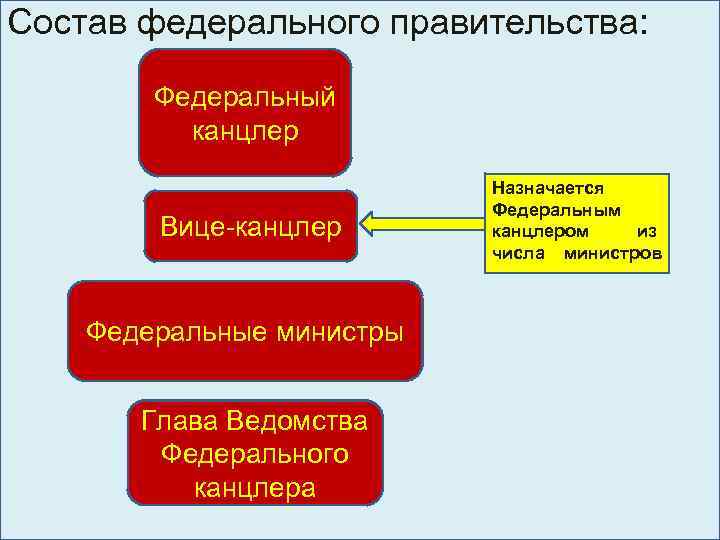 Состав федерального правительства:

Федеральный канцлер

Вице-канцлер

Назначается Федеральным канцлером из числа министров

Федеральные министры

Глава Ведомства Федерального канцлера